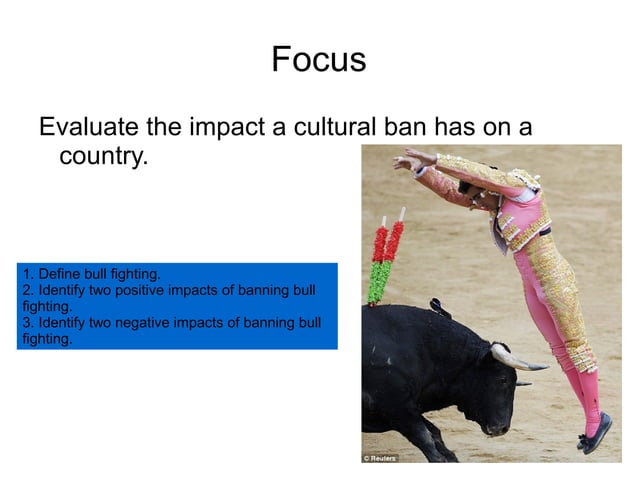 Focus

Evaluate the impact a cultural ban has on a country.

1. Define bull fighting.
2. Identify two positive impacts of banning bull fighting.
3. Identify two negative impacts of banning bull fighting.

© Reuters